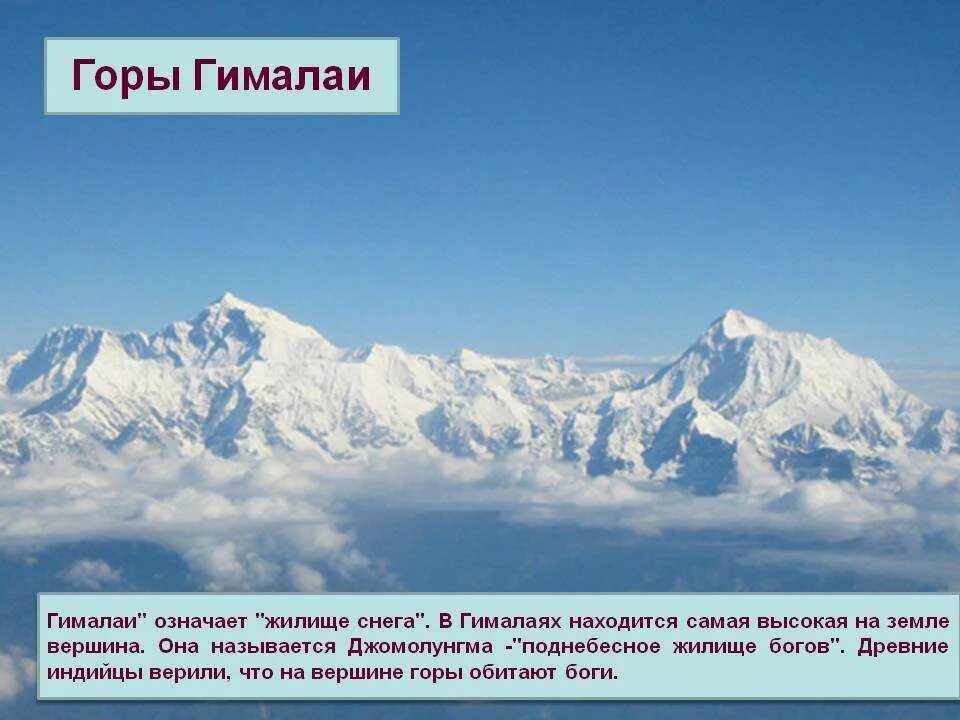 Горы Гималаи

Гималаи" означает "жилище снега". В Гималаях находится самая высокая на земле вершина. Она называется Джомолунгма -"поднебесное жилище богов". Древние индийцы верили, что на вершине горы обитают боги.